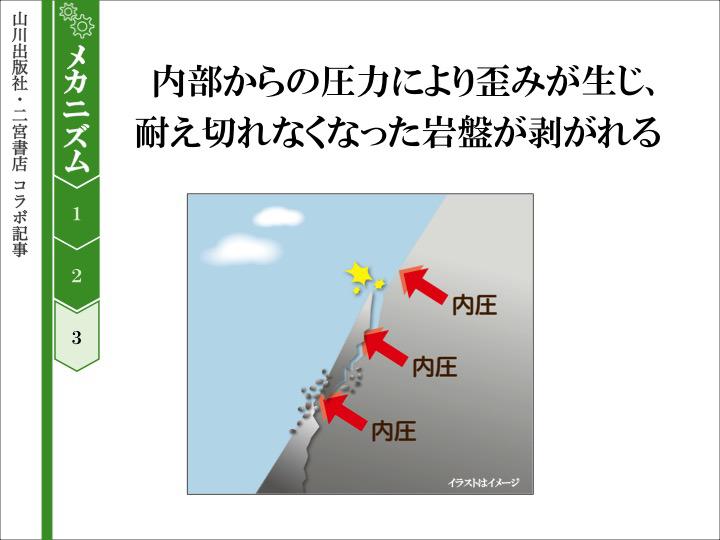 山川出版社・二宮書店 コラボ記事

メカニズム

1

2

3

内部からの圧力により歪みが生じ、耐え切れなくなった岩盤が剥がれる

内圧

内圧

内圧

イラストはイメージ